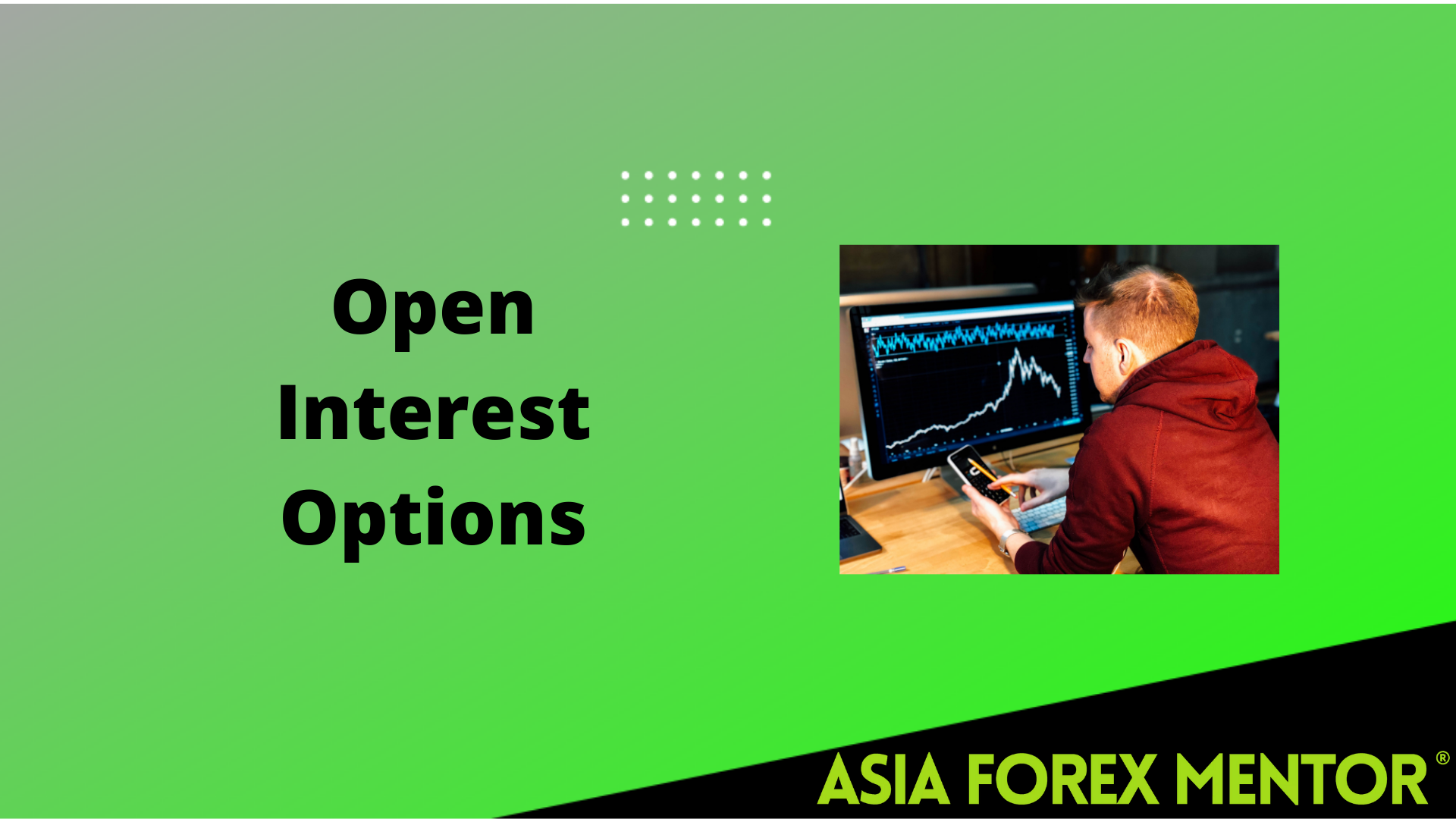 Open Interest Options

ASIA FOREX MENTOR®